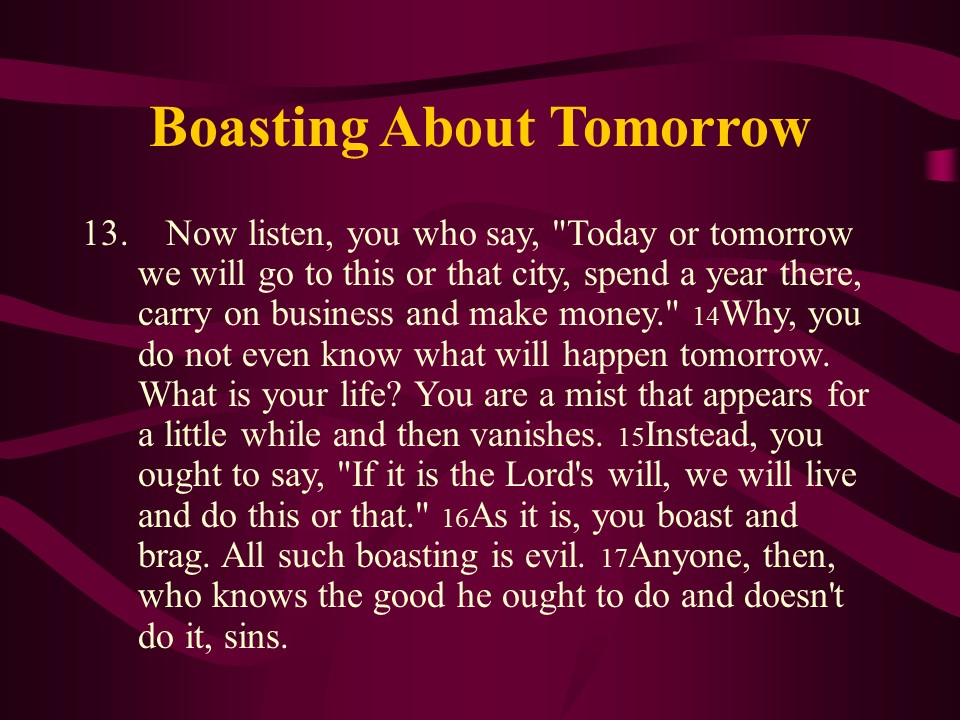 Boasting About Tomorrow

13. Now listen, you who say, "Today or tomorrow we will go to this or that city, spend a year there, carry on business and make money." 14Why, you do not even know what will happen tomorrow. What is your life? You are a mist that appears for a little while and then vanishes. 15Instead, you ought to say, "If it is the Lord's will, we will live and do this or that." 16As it is, you boast and brag. All such boasting is evil. 17Anyone, then, who knows the good he ought to do and doesn't do it, sins.